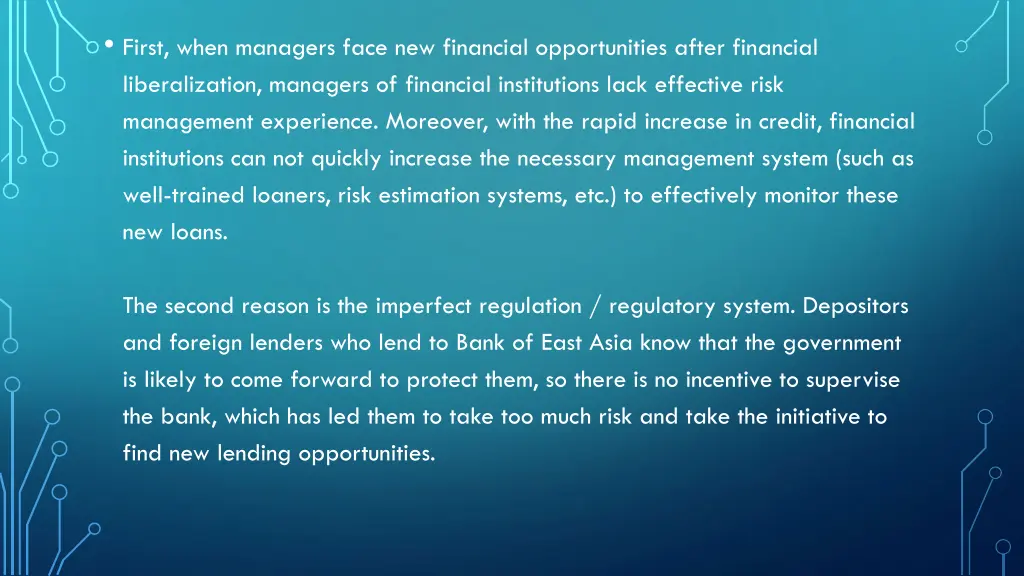 • First, when managers face new financial opportunities after financial liberalization, managers of financial institutions lack effective risk management experience. Moreover, with the rapid increase in credit, financial institutions can not quickly increase the necessary management system (such as well-trained loaners, risk estimation systems, etc.) to effectively monitor these new loans.

The second reason is the imperfect regulation / regulatory system. Depositors and foreign lenders who lend to Bank of East Asia know that the government is likely to come forward to protect them, so there is no incentive to supervise the bank, which has led them to take too much risk and take the initiative to find new lending opportunities.